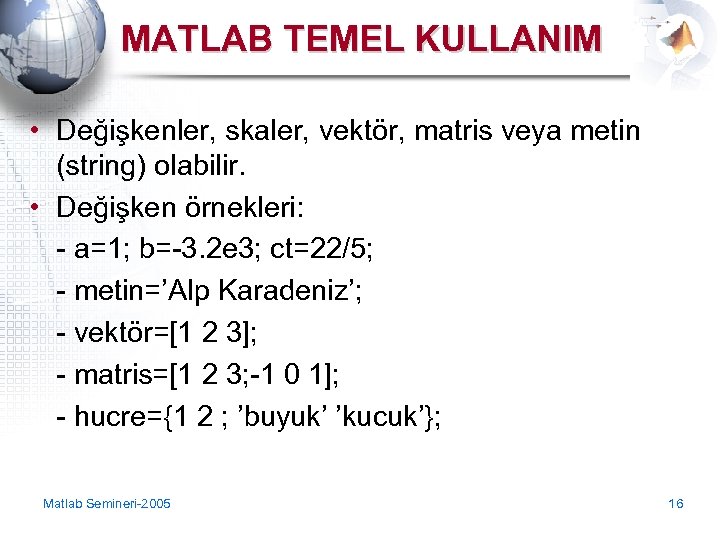 MATLAB TEMEL KULLANIM

• Değişkenler, skaler, vektör, matris veya metin (string) olabilir.

• Değişken örnekleri:

- a=1; b=-3.2e3; ct=22/5;

- metin=’Alp Karadeniz’;

- vektör=[1 2 3];

- matris=[1 2 3;-1 0 1];

- hucre={1 2 ; ’buyuk’ ’kucuk’};

Matlab Semineri-2005

16